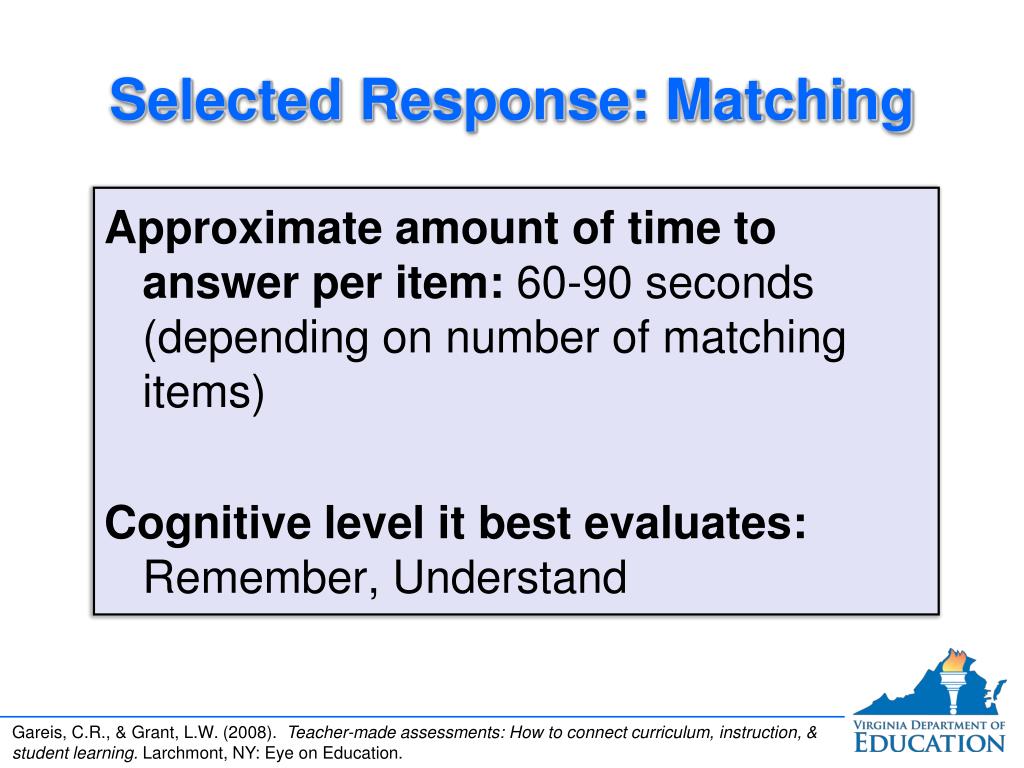 Selected Response: Matching

Approximate amount of time to answer per item: 60-90 seconds (depending on number of matching items)

Cognitive level it best evaluates: Remember, Understand

Gareis, C.R., & Grant, L.W. (2008). Teacher-made assessments: How to connect curriculum, instruction, & student learning. Larchmont, NY: Eye on Education.

VIRGINIA DEPARTMENT OF EDUCATION